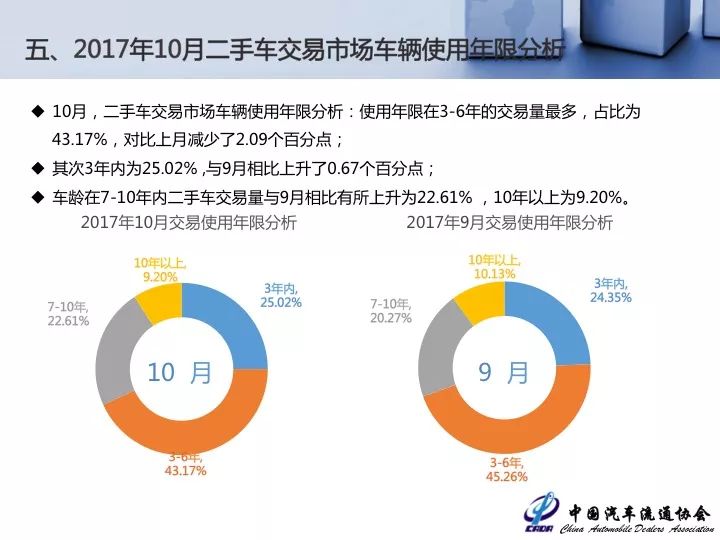 五、2017年10月二手车交易市场车辆使用年限分析

◆ 10月，二手车交易市场车辆使用年限分析：使用年限在3-6年的交易量最多，占比为43.17%，对比上月减少了2.09个百分点；

◆ 其次3年内为25.02% ,与9月相比上升了0.67个百分点；

◆ 车龄在7-10年内二手车交易量与9月相比有所上升为22.61% ，10年以上为9.20%。

2017年10月交易使用年限分析

10年以上, 9.20%

3年内, 25.02%

7-10年, 22.61%

10 月

3-6年, 43.17%

2017年9月交易使用年限分析

10年以上, 10.13%

3年内, 24.35%

7-10年, 20.27%

9 月

3-6年, 45.26%

CADA 中国汽车流通协会 China Automobile Dealers Association